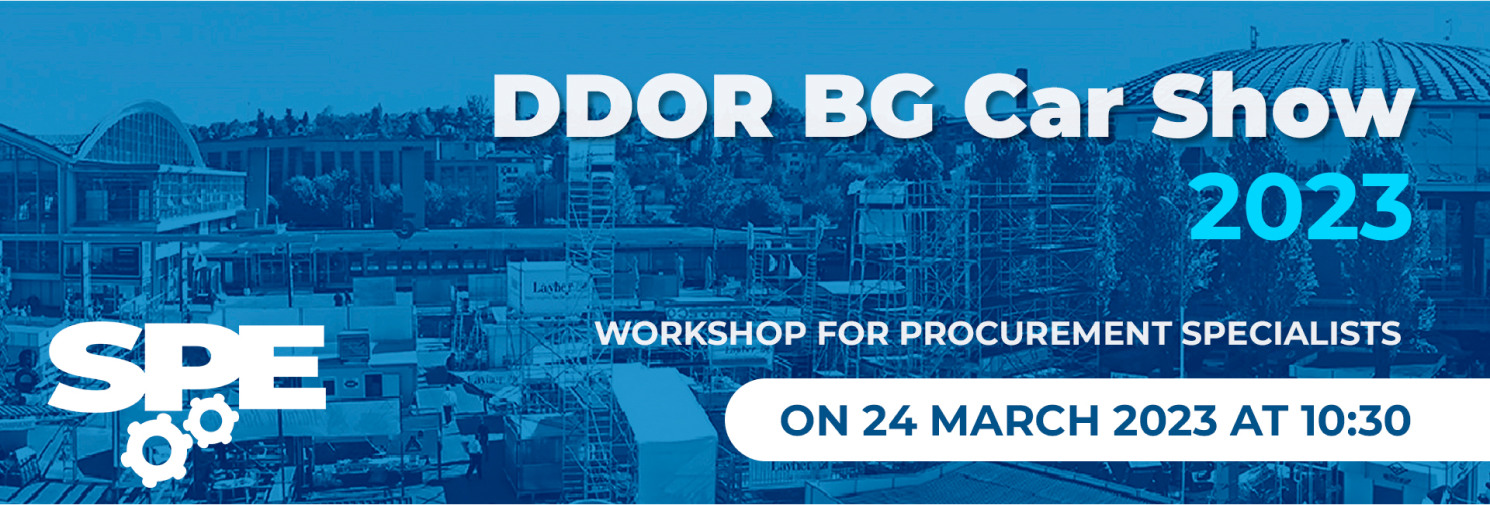 DDOR BG Car Show
2023

WORKSHOP FOR PROCUREMENT SPECIALISTS

ON 24 MARCH 2023 AT 10:30

SPE

Layher